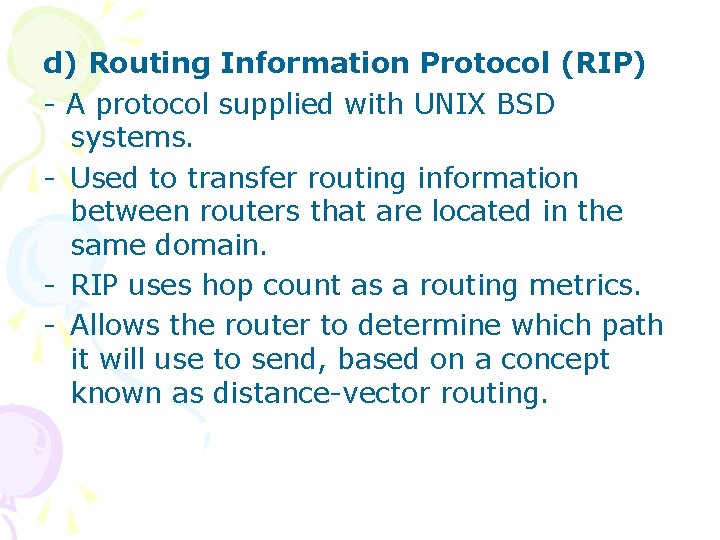 d) Routing Information Protocol (RIP)

- A protocol supplied with UNIX BSD systems.

- Used to transfer routing information between routers that are located in the same domain.

- RIP uses hop count as a routing metrics.

- Allows the router to determine which path it will use to send, based on a concept known as distance-vector routing.